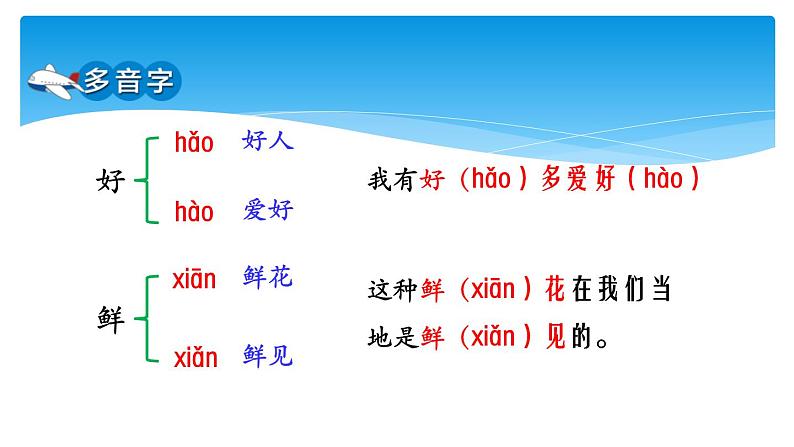 多音字

好 hǎo 好人
hào 爱好

我有好（hǎo）多爱好（hào）

鲜 xiān 鲜花
xiǎn 鲜见

这种鲜（xiān）花在我们当地是鲜（xiǎn）见的。